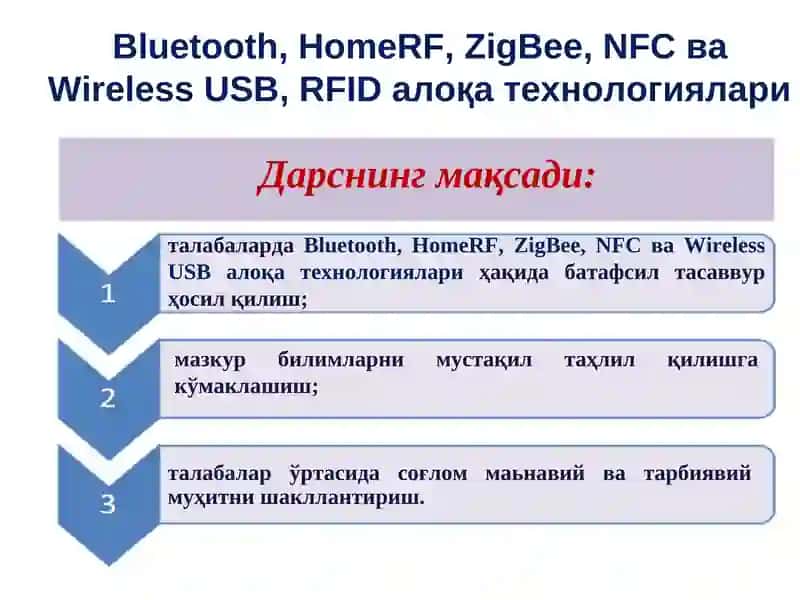 Bluetooth, HomeRF, ZigBee, NFC ва Wireless USB, RFID алоқа технологиялари

Дарснинг мақсади:

1

талабаларда Bluetooth, HomeRF, ZigBee, NFC ва Wireless USB алоқа технологиялари ҳақида батафсил тасаввур ҳосил қилиш;

2

мазкур билимларни мустақил таҳлил қилишга кўмаклашиш;

3

талабалар ўртасида соғлом маънавий ва тарбиявий муҳитни шакллантириш.